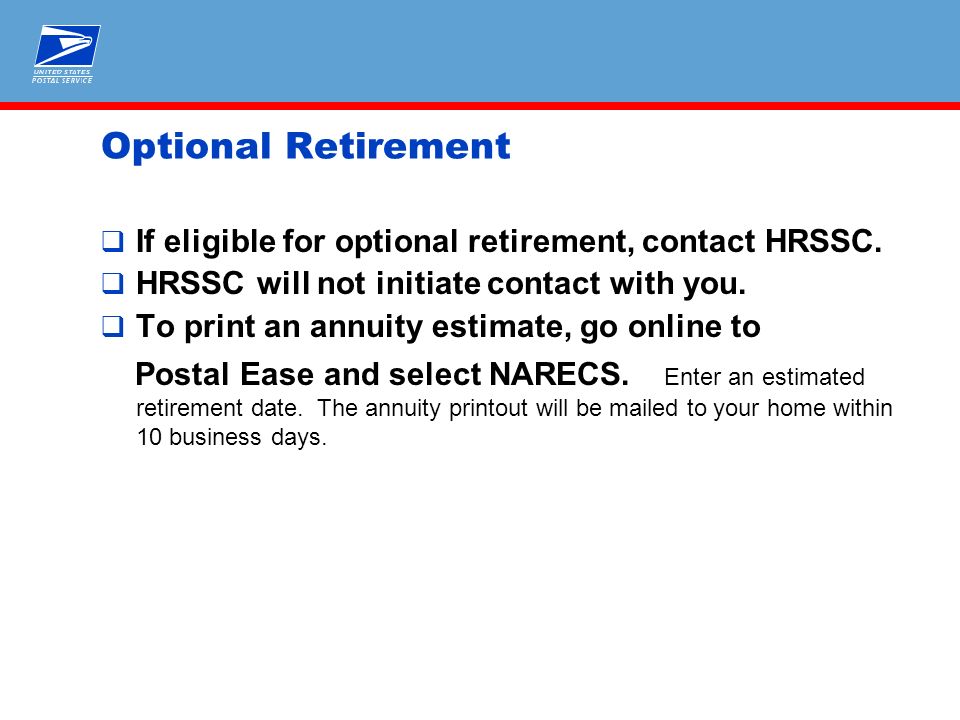 UNITED STATES
POSTAL SERVICE

Optional Retirement

❑ If eligible for optional retirement, contact HRSSC.
❑ HRSSC will not initiate contact with you.
❑ To print an annuity estimate, go online to Postal Ease and select NARECS. Enter an estimated retirement date. The annuity printout will be mailed to your home within 10 business days.